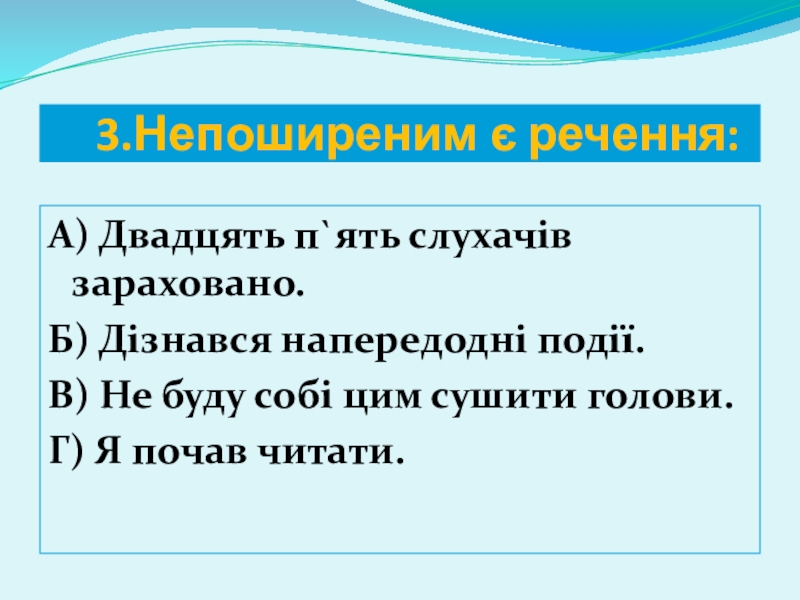 3.Непоширеним є речення:

А) Двадцять п`ять слухачів зараховано.

Б) Дізнався напередодні події.

В) Не буду собі цим сушити голови.

Г) Я почав читати.